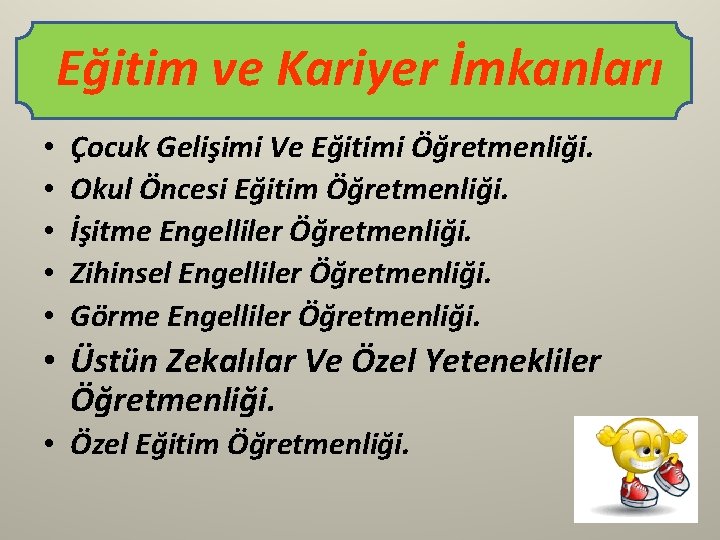 Eğitim ve Kariyer İmkanları

• Çocuk Gelişimi Ve Eğitimi Öğretmenliği.
• Okul Öncesi Eğitim Öğretmenliği.
• İşitme Engelliler Öğretmenliği.
• Zihinsel Engelliler Öğretmenliği.
• Görme Engelliler Öğretmenliği.
• Üstün Zekalılar Ve Özel Yetenekliler Öğretmenliği.
• Özel Eğitim Öğretmenliği.